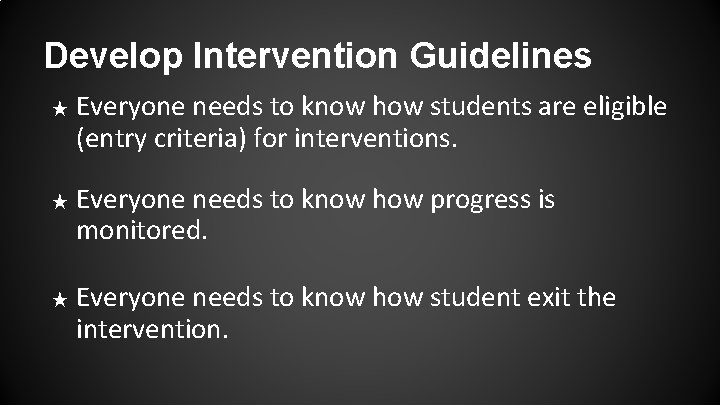 Develop Intervention Guidelines

★ Everyone needs to know how students are eligible (entry criteria) for interventions.

★ Everyone needs to know how progress is monitored.

★ Everyone needs to know how student exit the intervention.